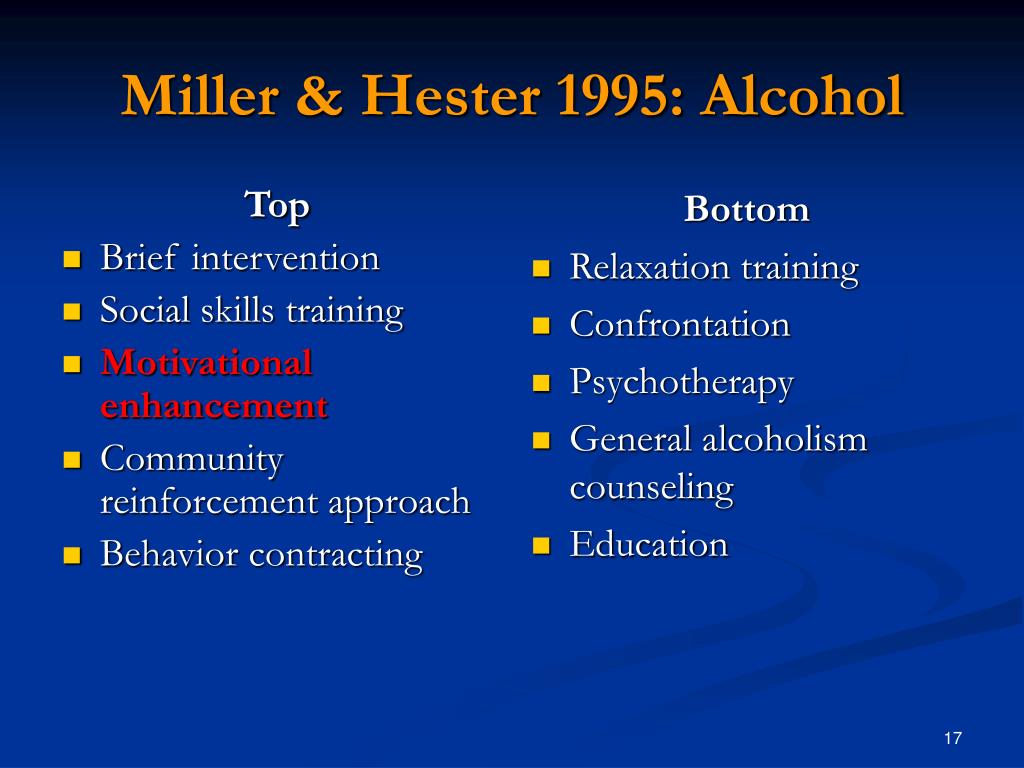 Miller & Hester 1995: Alcohol

Top

- Brief intervention
- Social skills training
- Motivational enhancement
- Community reinforcement approach
- Behavior contracting

Bottom

- Relaxation training
- Confrontation
- Psychotherapy
- General alcoholism counseling
- Education

17